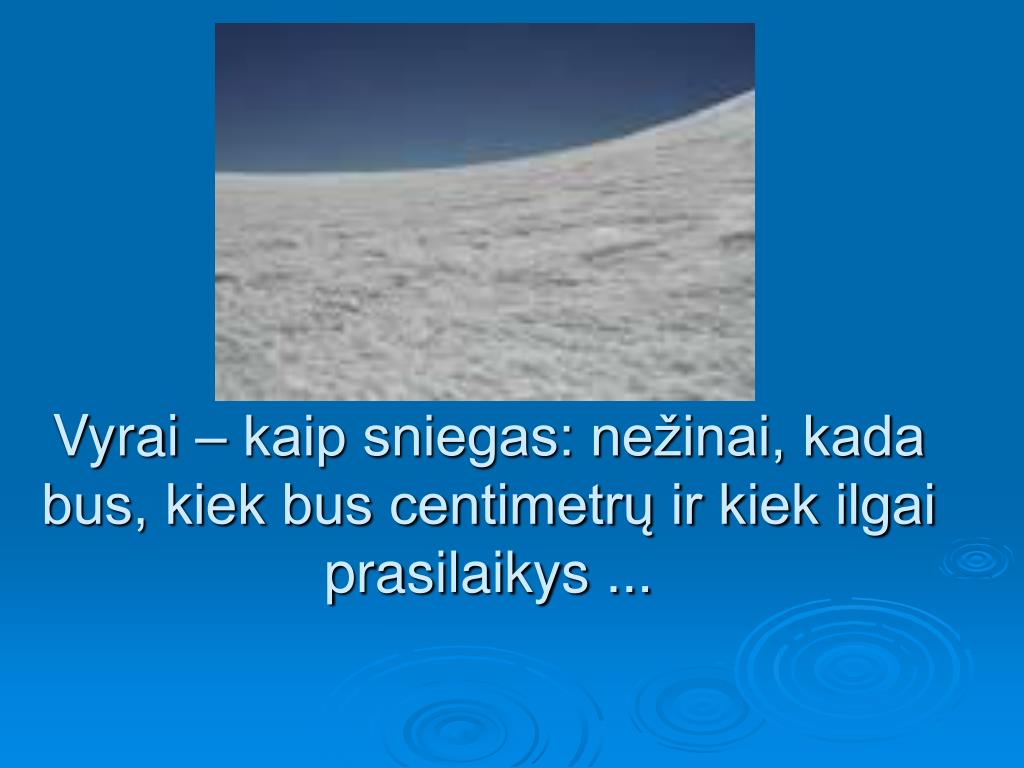 Vyrai – kaip sniegas: nežinai, kada bus, kiek bus centimetrų ir kiek ilgai prasilaikys ...